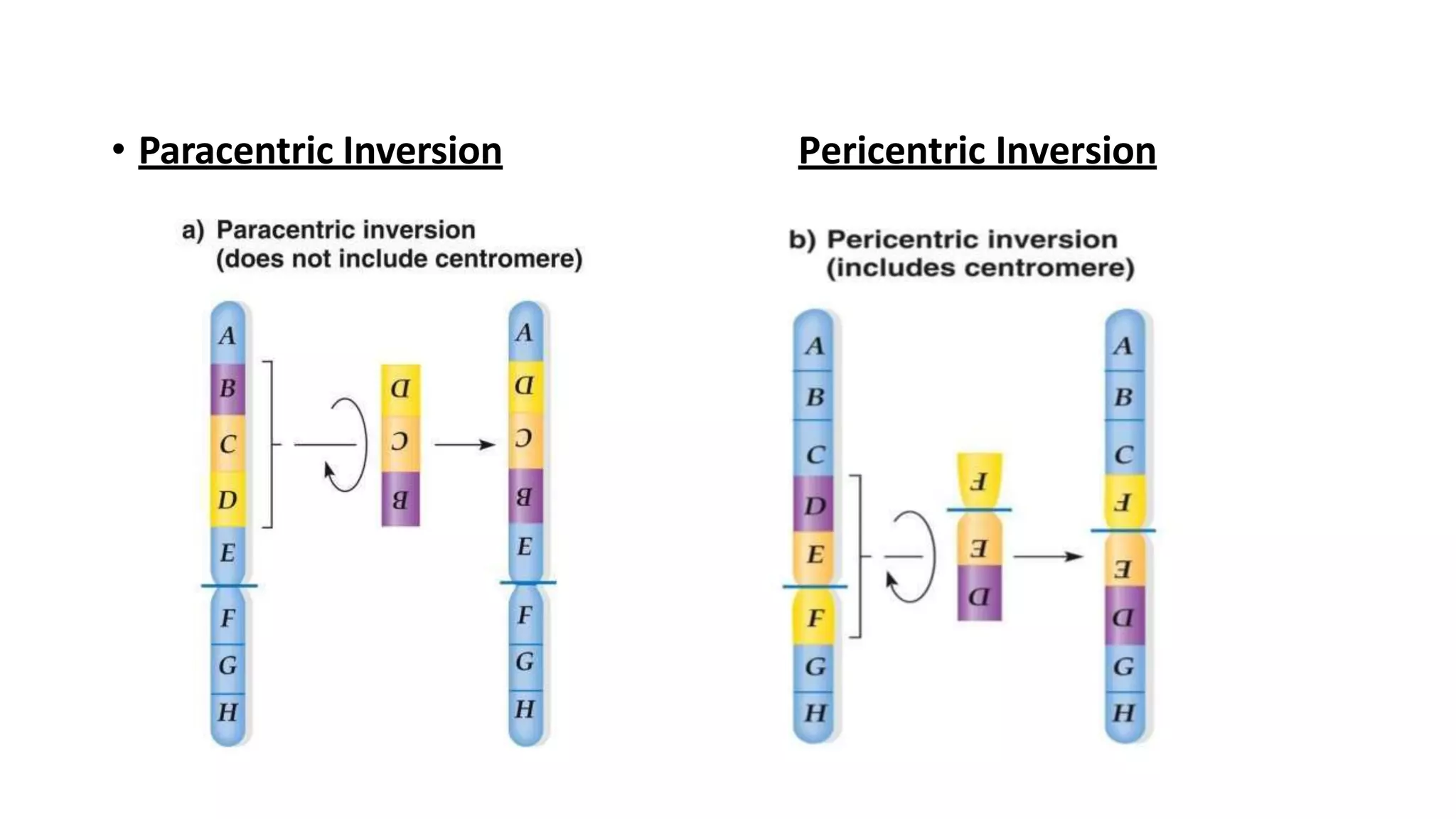 • Paracentric Inversion

Pericentric Inversion

a) Paracentric inversion (does not include centromere)

A
B
C
D
E
F
G
H

D
C
B

A
D
C
B
E
F
G
H

b) Pericentric inversion (includes centromere)

A
B
C
D
E
F
G
H

F
E
D

A
B
C
F
E
D
G
H